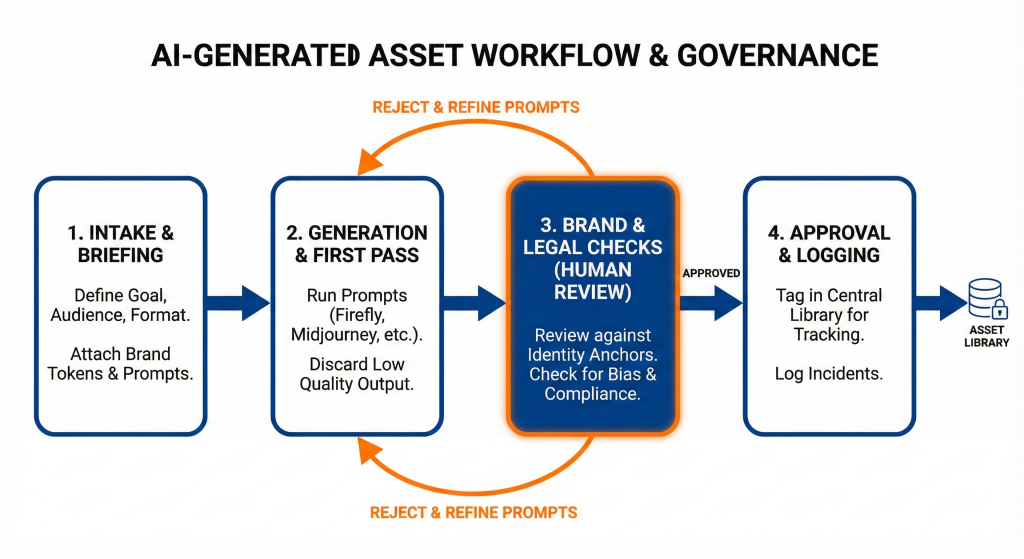 AI-GENERATED ASSET WORKFLOW & GOVERNANCE

REJECT & REFINE PROMPTS

1. INTAKE & BRIEFING

Define Goal, Audience, Format.

Attach Brand Tokens & Prompts.

2. GENERATION & FIRST PASS

Run Prompts (Firefly, Midjourney, etc.).

Discard Low Quality Output.

3. BRAND & LEGAL CHECKS (HUMAN REVIEW)

Review against Identity Anchors. Check for Bias & Compliance.

APPROVED

4. APPROVAL & LOGGING

Tag in Central Library for Tracking.

Log Incidents.

ASSET LIBRARY

REJECT & REFINE PROMPTS